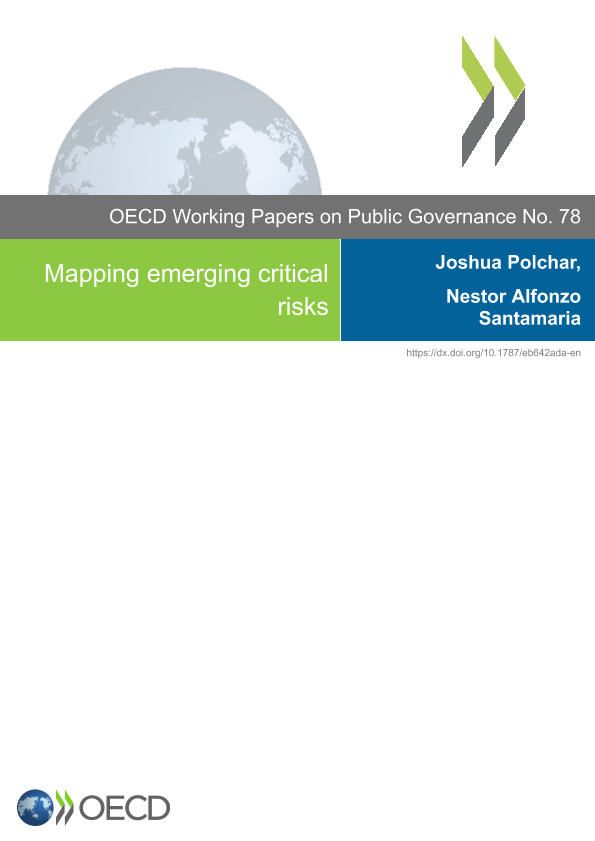 OECD Working Papers on Public Governance No. 78

Mapping emerging critical risks

Joshua Polchar,

Nestor Alfonzo Santamaria

https://dx.doi.org/10.1787/eb642ada-en

OECD